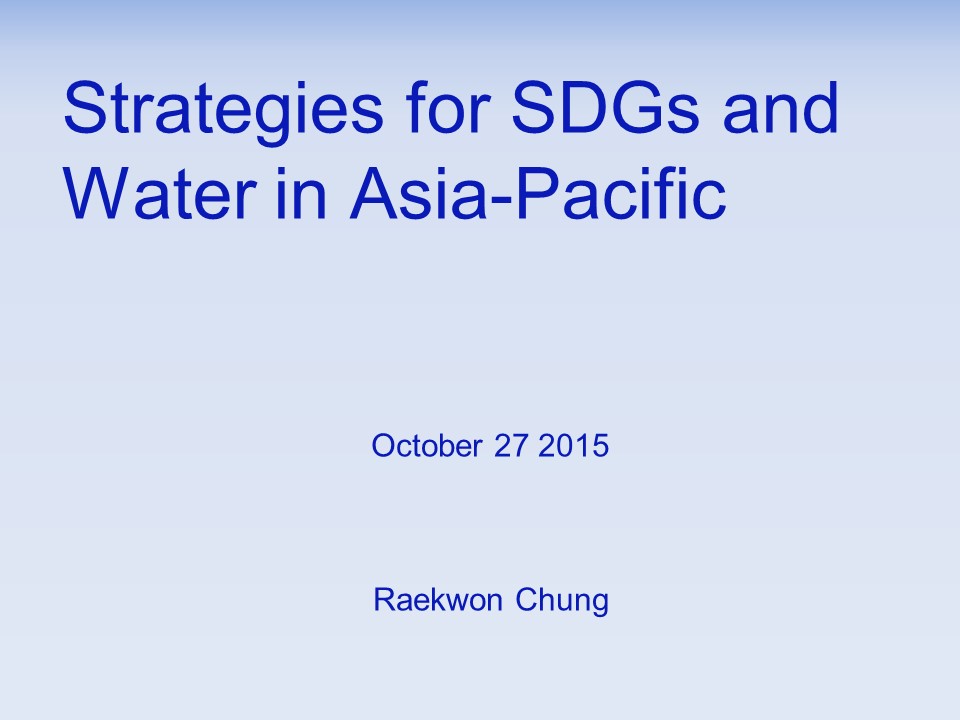 Strategies for SDGs and Water in Asia-Pacific

October 27 2015

Raekwon Chung